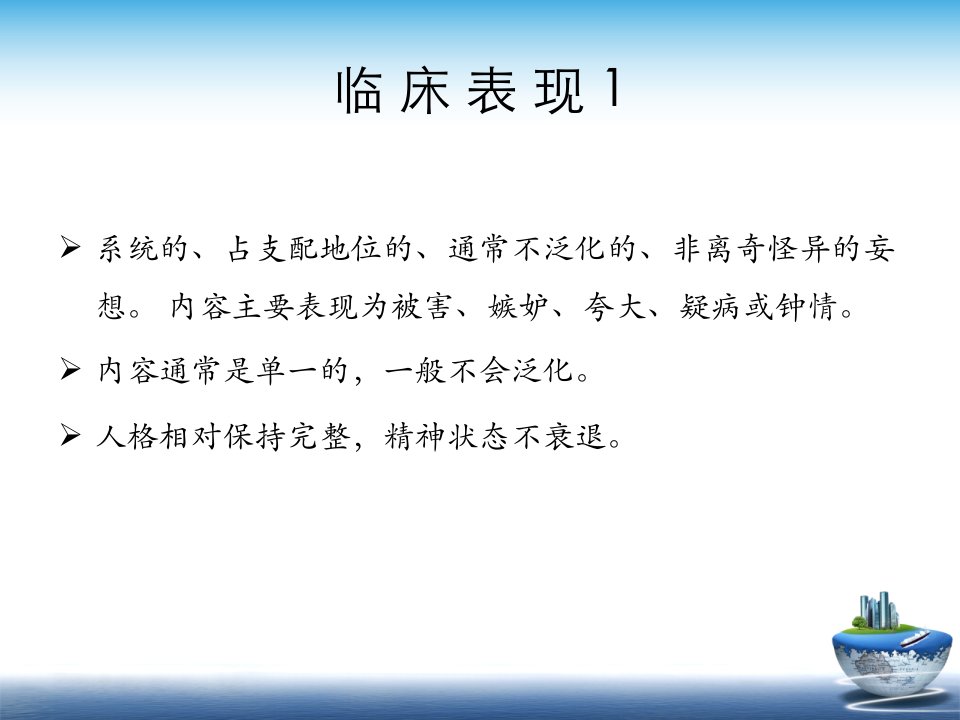 临床表现1

➢ 系统的、占支配地位的、通常不泛化的、非离奇怪异的妄想。 内容主要表现为被害、嫉妒、夸大、疑病或钟情。

➢ 内容通常是单一的，一般不会泛化。

➢ 人格相对保持完整，精神状态不衰退。